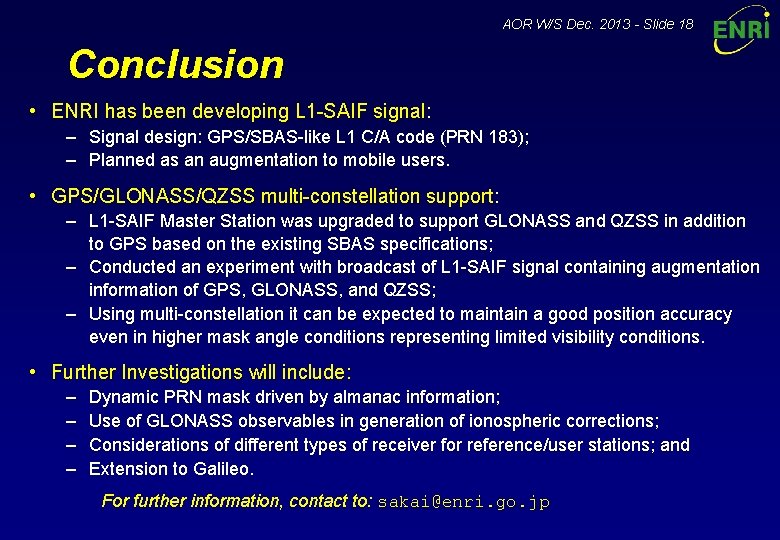 AOR W/S Dec. 2013 - Slide 18

ENRI

Conclusion

• ENRI has been developing L1-SAIF signal:
– Signal design: GPS/SBAS-like L1 C/A code (PRN 183);
– Planned as an augmentation to mobile users.

• GPS/GLONASS/QZSS multi-constellation support:
– L1-SAIF Master Station was upgraded to support GLONASS and QZSS in addition to GPS based on the existing SBAS specifications;
– Conducted an experiment with broadcast of L1-SAIF signal containing augmentation information of GPS, GLONASS, and QZSS;
– Using multi-constellation it can be expected to maintain a good position accuracy even in higher mask angle conditions representing limited visibility conditions.

• Further Investigations will include:
– Dynamic PRN mask driven by almanac information;
– Use of GLONASS observables in generation of ionospheric corrections;
– Considerations of different types of receiver for reference/user stations; and
– Extension to Galileo.

For further information, contact to: sakai@enri.go.jp